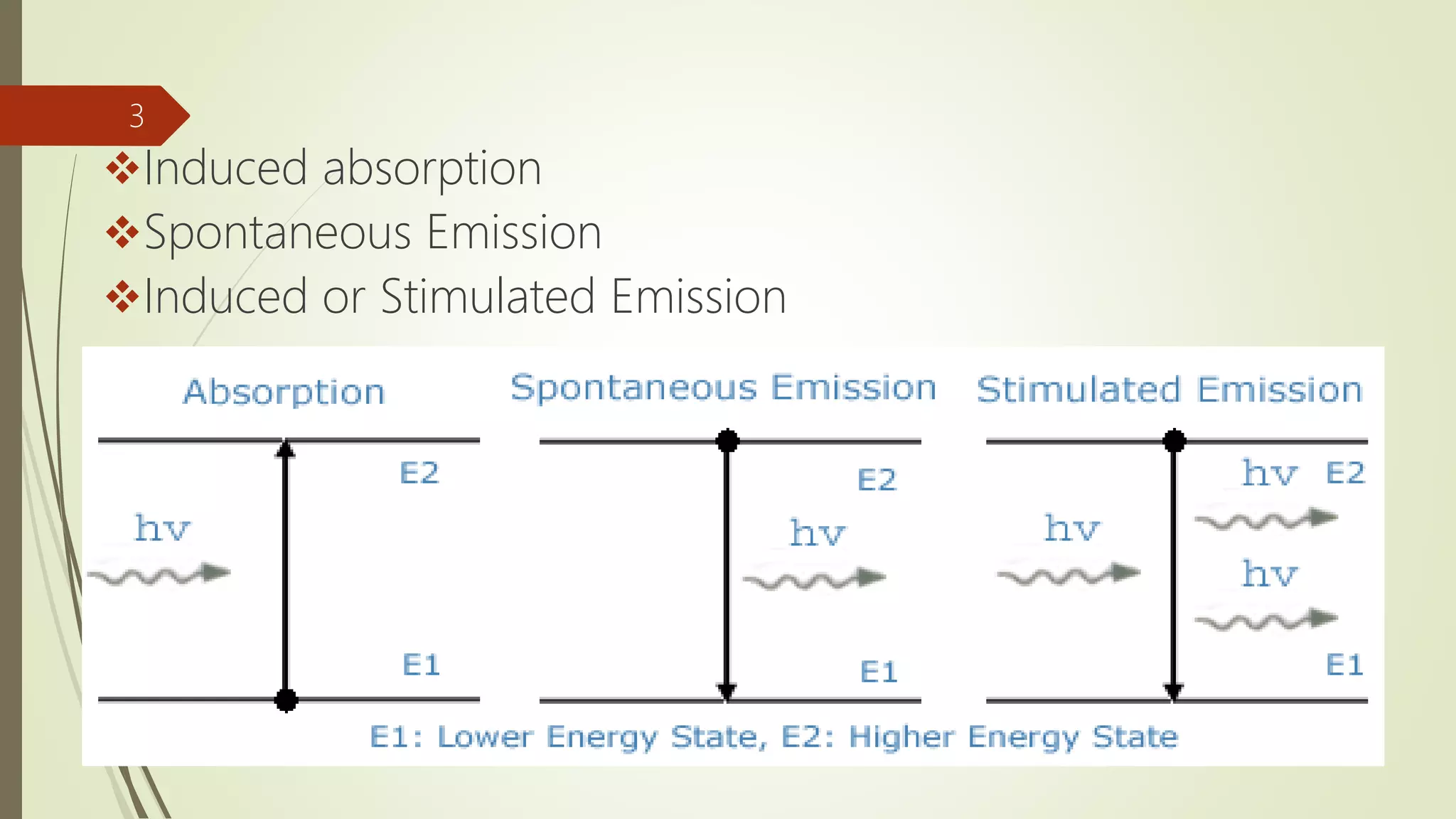 3

❖Induced absorption
❖Spontaneous Emission
❖Induced or Stimulated Emission

Absorption

E2

hv

E1

Spontaneous Emission

E2

hv

E1

Stimulated Emission

hv E2

hv

hv

E1

E1: Lower Energy State, E2: Higher Energy State